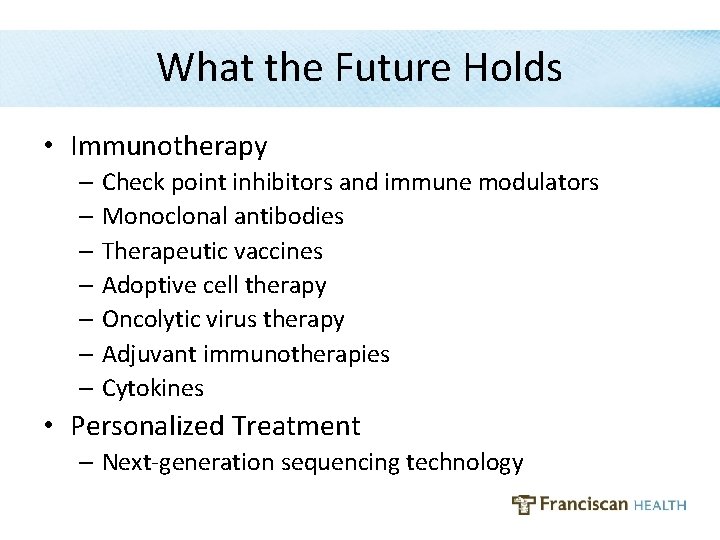 What the Future Holds

• Immunotherapy
– Check point inhibitors and immune modulators
– Monoclonal antibodies
– Therapeutic vaccines
– Adoptive cell therapy
– Oncolytic virus therapy
– Adjuvant immunotherapies
– Cytokines
• Personalized Treatment
– Next-generation sequencing technology

Franciscan HEALTH